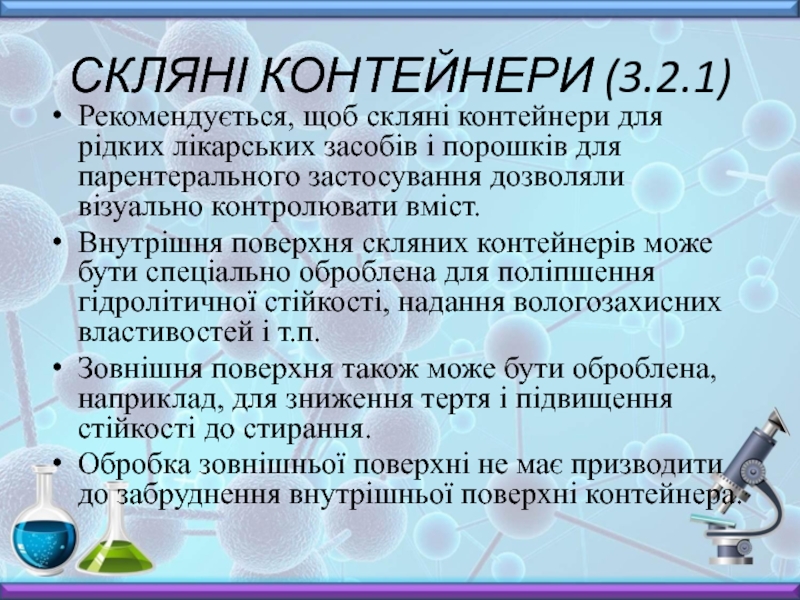 СКЛЯНІ КОНТЕЙНЕРИ (3.2.1)

• Рекомендується, щоб скляні контейнери для рідких лікарських засобів і порошків для парентерального застосування дозволяли візуально контролювати вміст.

• Внутрішня поверхня скляних контейнерів може бути спеціально оброблена для поліпшення гідролітичної стійкості, надання вологозахисних властивостей і т.п.

• Зовнішня поверхня також може бути оброблена, наприклад, для зниження тертя і підвищення стійкості до стирання.

• Обробка зовнішньої поверхні не має призводити до забруднення внутрішньої поверхні контейнера.